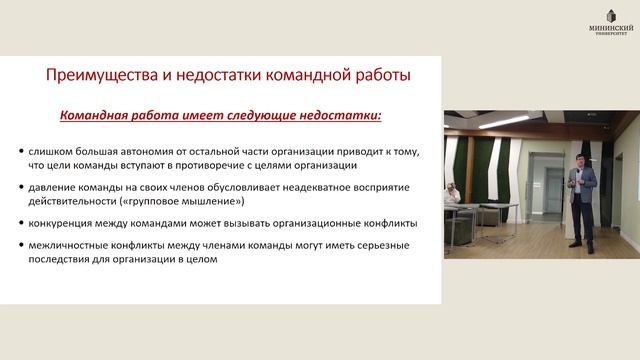 МИНИНСКИЙ УНИВЕРСИТЕТ

Преимущества и недостатки командной работы

Командная работа имеет следующие недостатки:

• слишком большая автономия от остальной части организации приводит к тому, что цели команды вступают в противоречие с целями организации

• давление команды на своих членов обусловливает неадекватное восприятие действительности («групповое мышление»)

• конкуренция между командами может вызывать организационные конфликты

• межличностные конфликты между членами команды могут иметь серьезные последствия для организации в целом